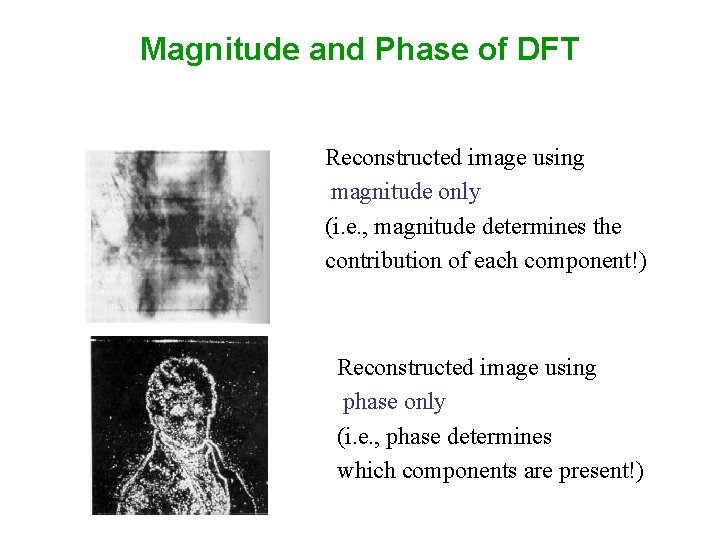 Magnitude and Phase of DFT

Reconstructed image using magnitude only (i.e., magnitude determines the contribution of each component!)

Reconstructed image using phase only (i.e., phase determines which components are present!)